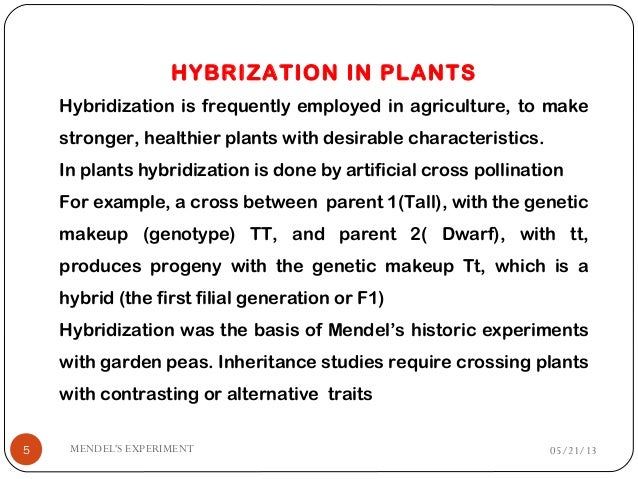 HYBRIZATION IN PLANTS

Hybridization is frequently employed in agriculture, to make stronger, healthier plants with desirable characteristics.

In plants hybridization is done by artificial cross pollination

For example, a cross between parent 1(Tall), with the genetic makeup (genotype) TT, and parent 2( Dwarf), with tt, produces progeny with the genetic makeup Tt, which is a hybrid (the first filial generation or F1)

Hybridization was the basis of Mendel's historic experiments with garden peas. Inheritance studies require crossing plants with contrasting or alternative traits

5

MENDEL'S EXPERIMENT

05/21/13